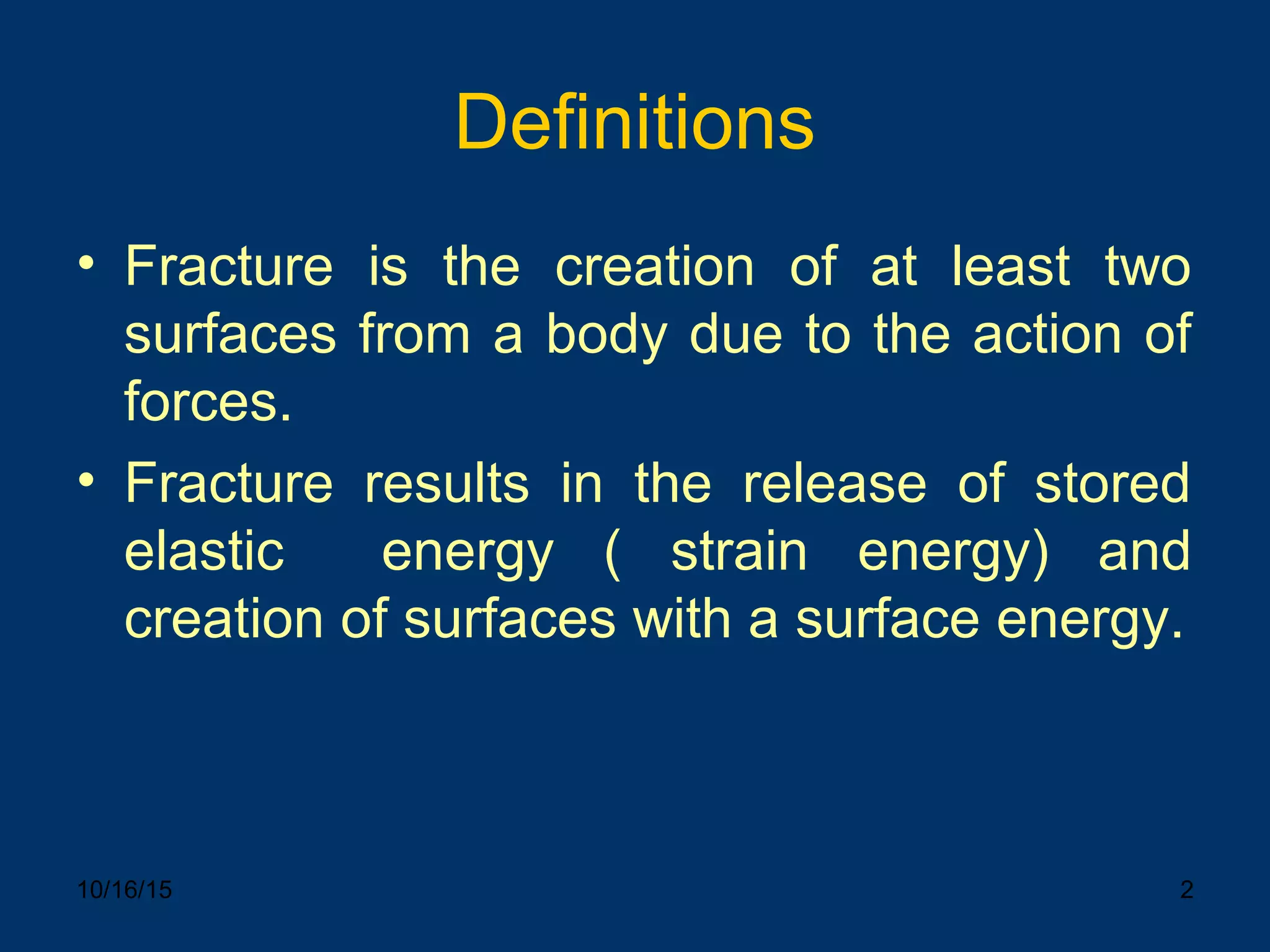 Definitions

• Fracture is the creation of at least two surfaces from a body due to the action of forces.

• Fracture results in the release of stored elastic energy ( strain energy) and creation of surfaces with a surface energy.

10/16/15

2